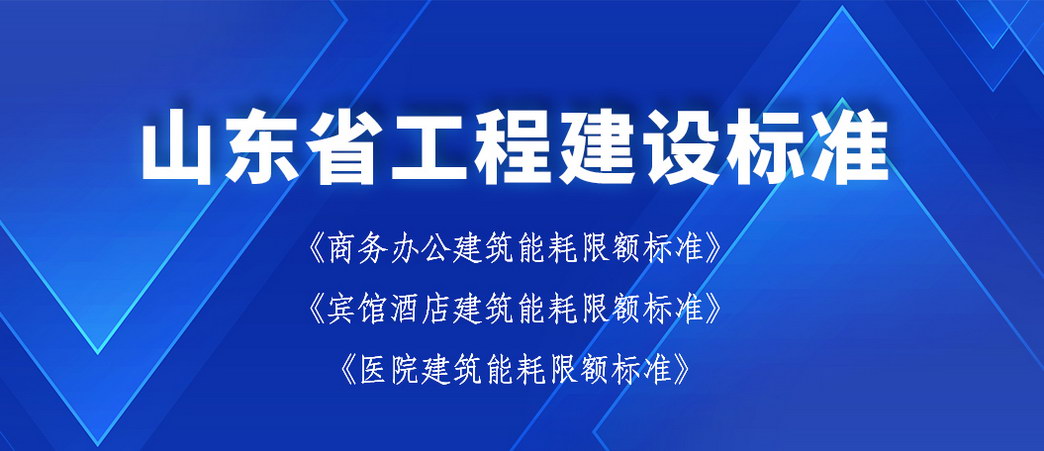 山东省工程建设标准

《商务办公建筑能耗限额标准》

《宾馆酒店建筑能耗限额标准》

《医院建筑能耗限额标准》